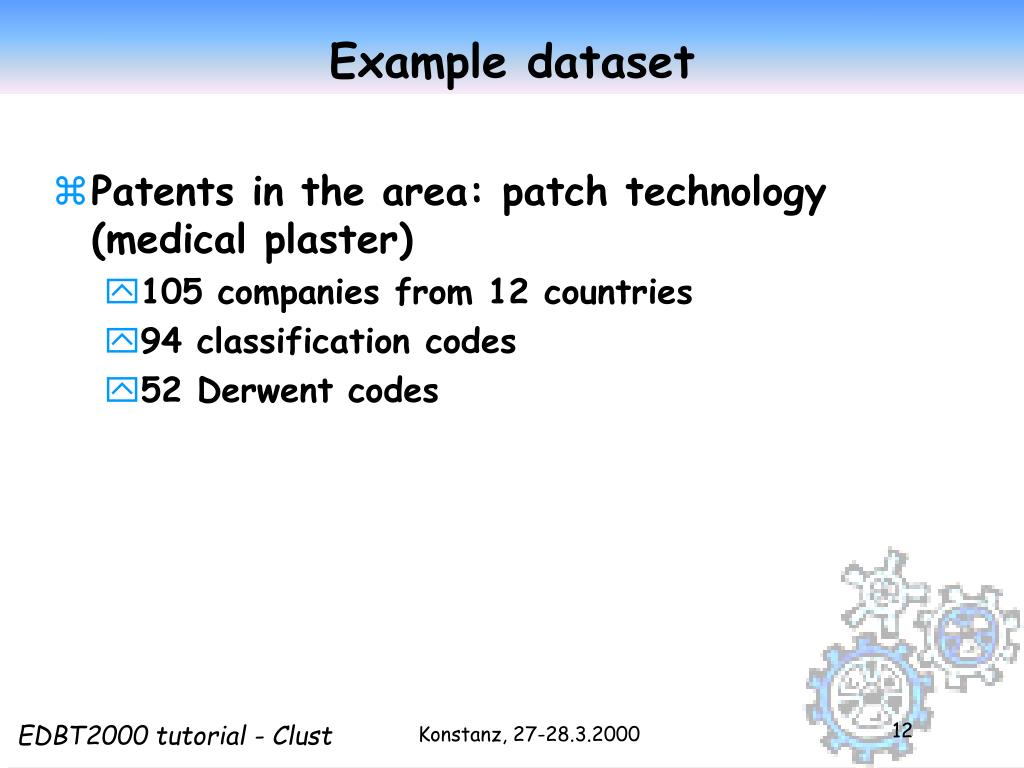 Example dataset

Patents in the area: patch technology (medical plaster)

105 companies from 12 countries

94 classification codes

52 Derwent codes

EDBT2000 tutorial - Clust

Konstanz, 27-28.3.2000

12